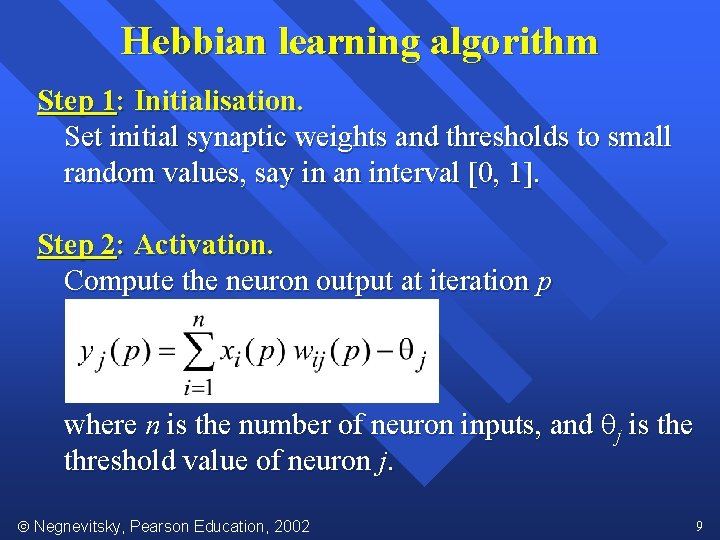 Hebbian learning algorithm

Step 1: Initialisation.
Set initial synaptic weights and thresholds to small random values, say in an interval [0, 1].

Step 2: Activation.
Compute the neuron output at iteration $p$

$y_j(p) = \sum_{i=1}^{n} x_i(p)\, w_{ij}(p) - \theta_j$

where $n$ is the number of neuron inputs, and $\theta_j$ is the threshold value of neuron $j$.

© Negnevitsky, Pearson Education, 2002

9